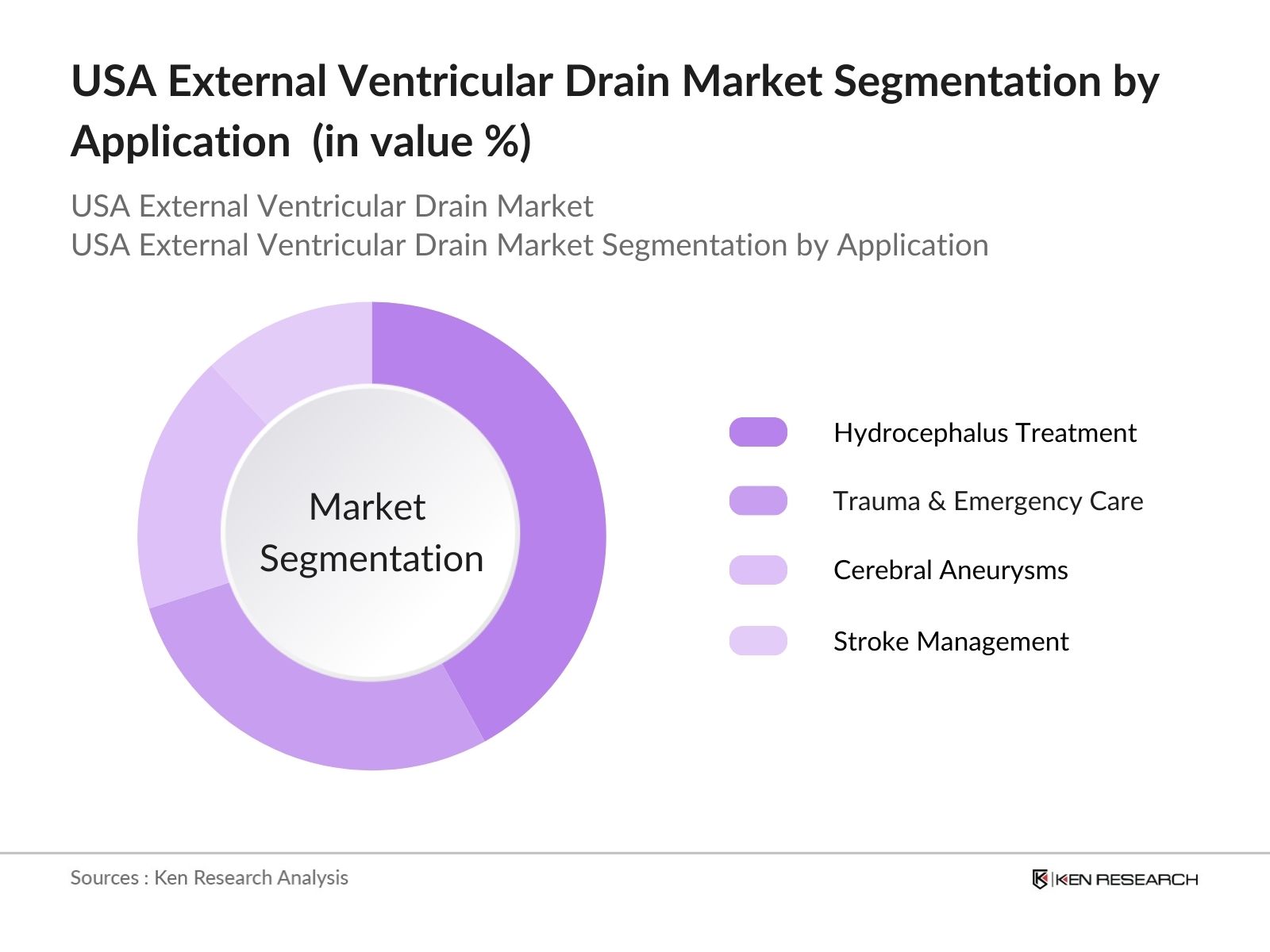 USA External Ventricular Drain Market Segmentation by Application (in value %)

USA External Ventricular Drain Market
USA External Ventricular Drain Market Segmentation by Application

Market Segmentation

Hydrocephalus Treatment

Trauma & Emergency Care

Cerebral Aneurysms

Stroke Management

Sources : Ken Research Analysis

KEN RESEARCH